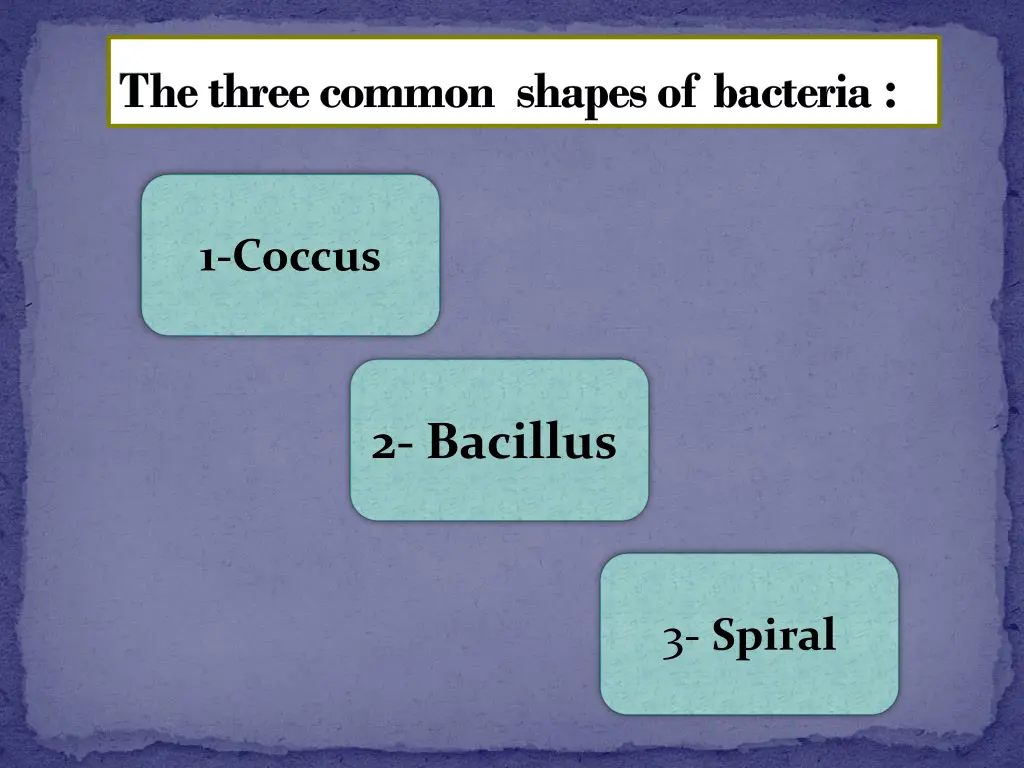 The three common shapes of bacteria :

1-Coccus

2- Bacillus

3- Spiral